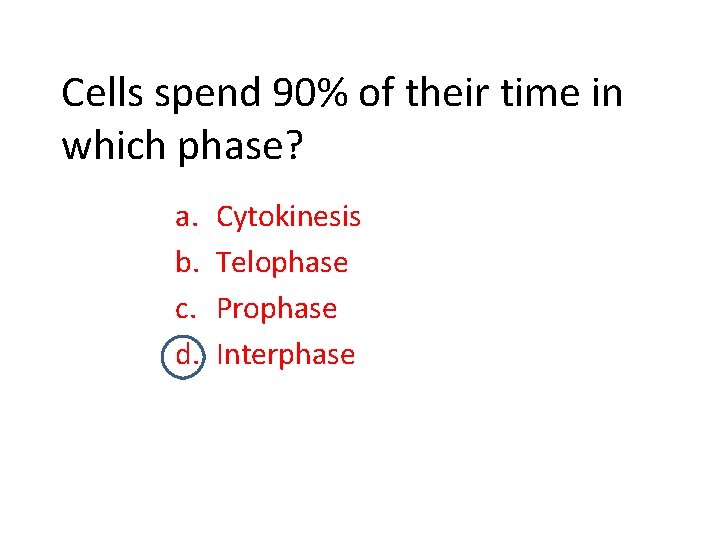 Cells spend 90% of their time in which phase?

a. Cytokinesis
b. Telophase
c. Prophase
d. Interphase